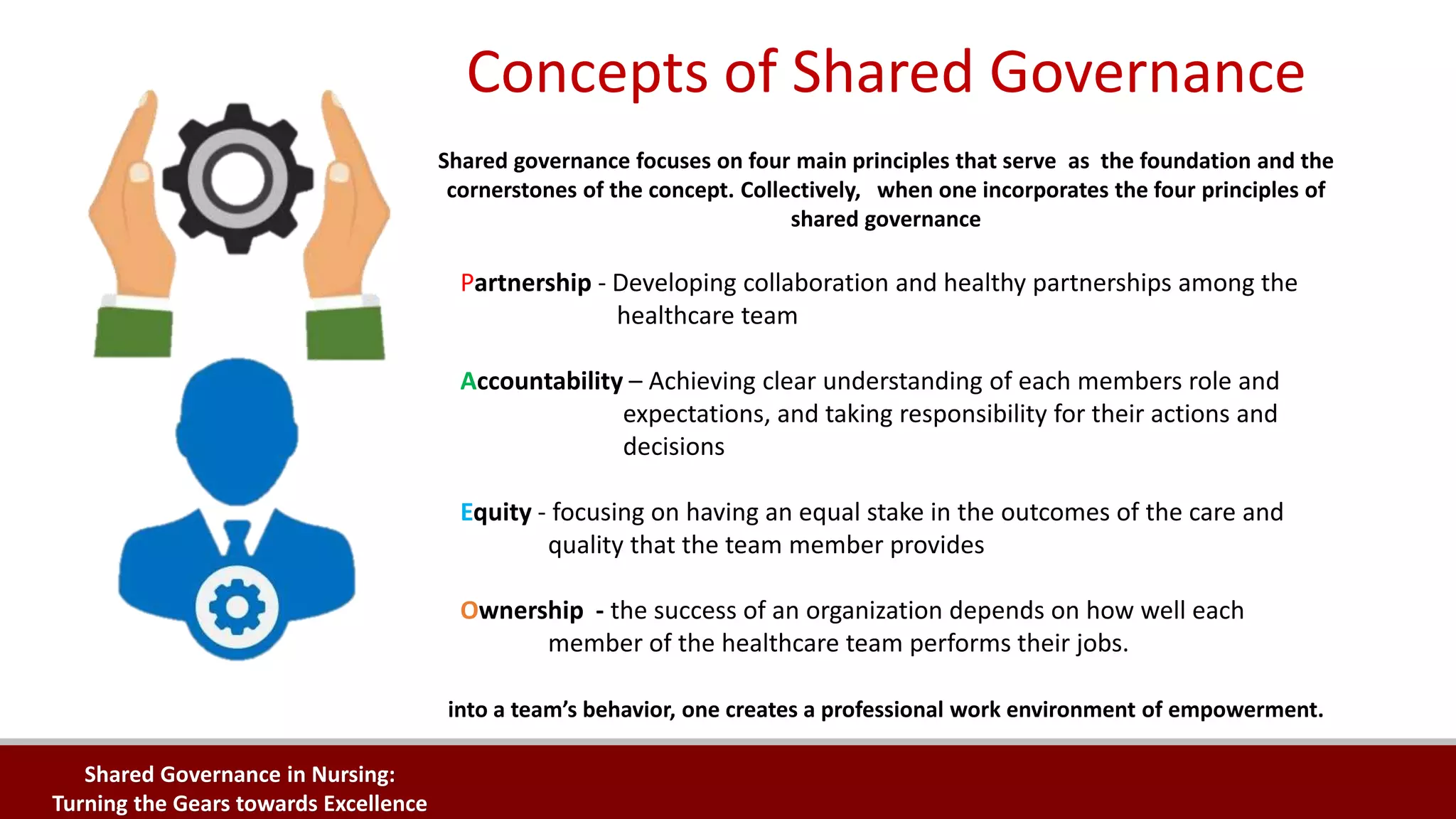 Concepts of Shared Governance

Shared governance focuses on four main principles that serve as the foundation and the cornerstones of the concept. Collectively, when one incorporates the four principles of shared governance

Partnership - Developing collaboration and healthy partnerships among the healthcare team

Accountability – Achieving clear understanding of each members role and expectations, and taking responsibility for their actions and decisions

Equity - focusing on having an equal stake in the outcomes of the care and quality that the team member provides

Ownership - the success of an organization depends on how well each member of the healthcare team performs their jobs.

into a team's behavior, one creates a professional work environment of empowerment.

Shared Governance in Nursing:
Turning the Gears towards Excellence